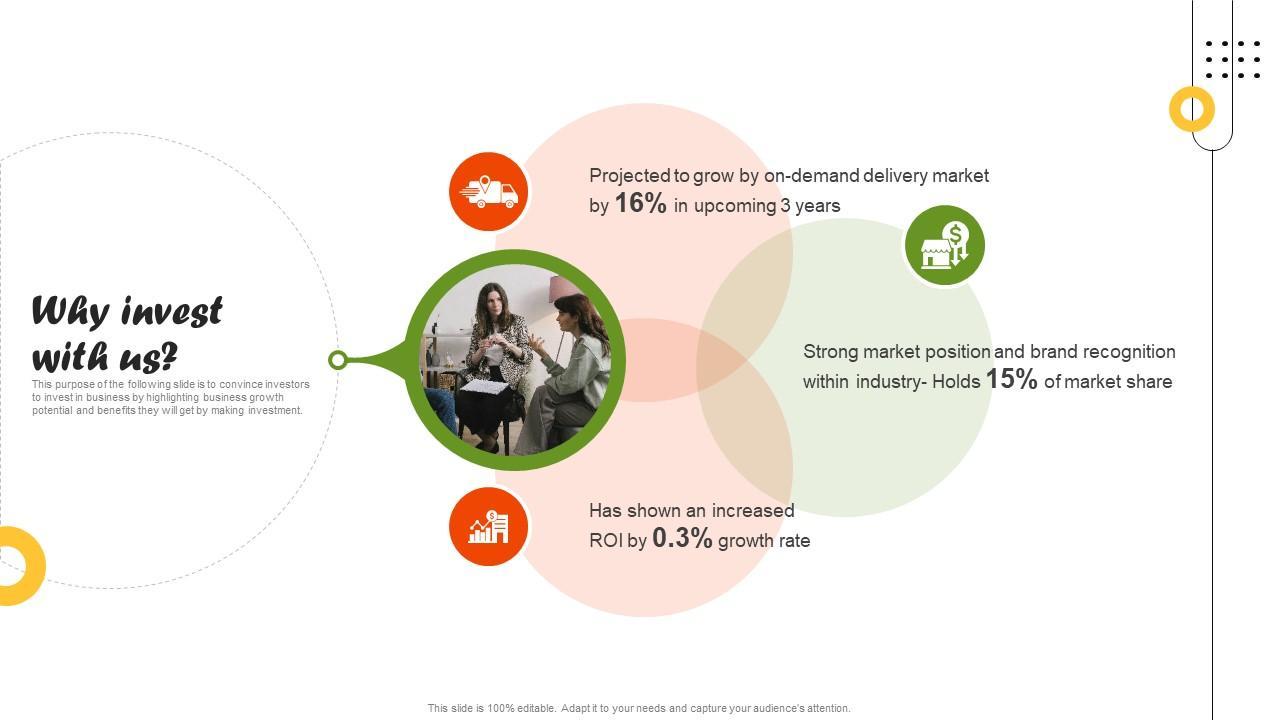 Why invest with us?

This purpose of the following slide is to convince investors to invest in business by highlighting business growth potential and benefits they will get by making investment.

Projected to grow by on-demand delivery market by 16% in upcoming 3 years

Strong market position and brand recognition within industry- Holds 15% of market share

Has shown an increased ROI by 0.3% growth rate

This slide is 100% editable. Adapt it to your needs and capture your audience's attention.